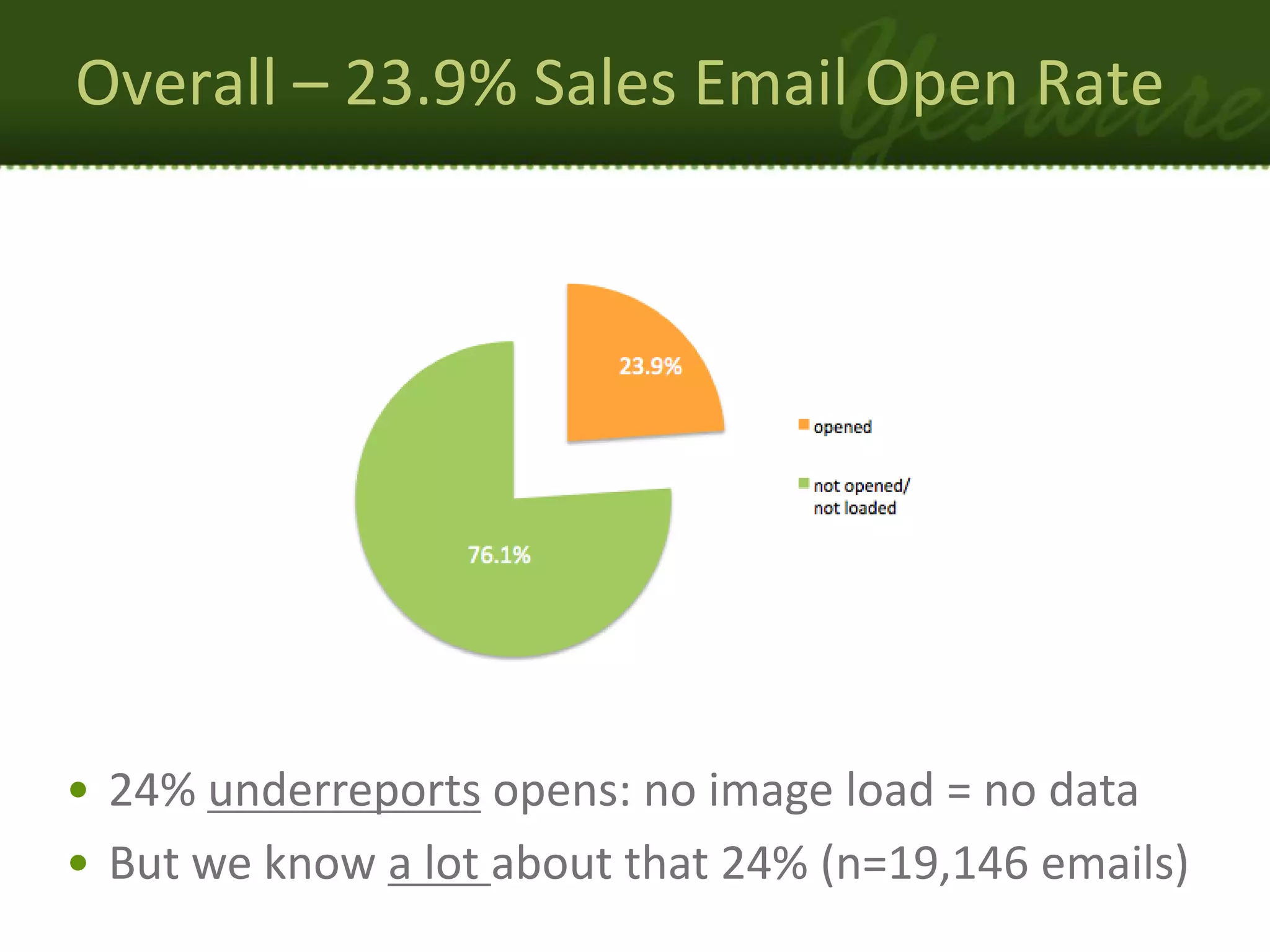 Overall – 23.9% Sales Email Open Rate

Yesware

23.9%

76.1%

opened

not opened/ not loaded

• 24% underreports opens: no image load = no data
• But we know a lot about that 24% (n=19,146 emails)